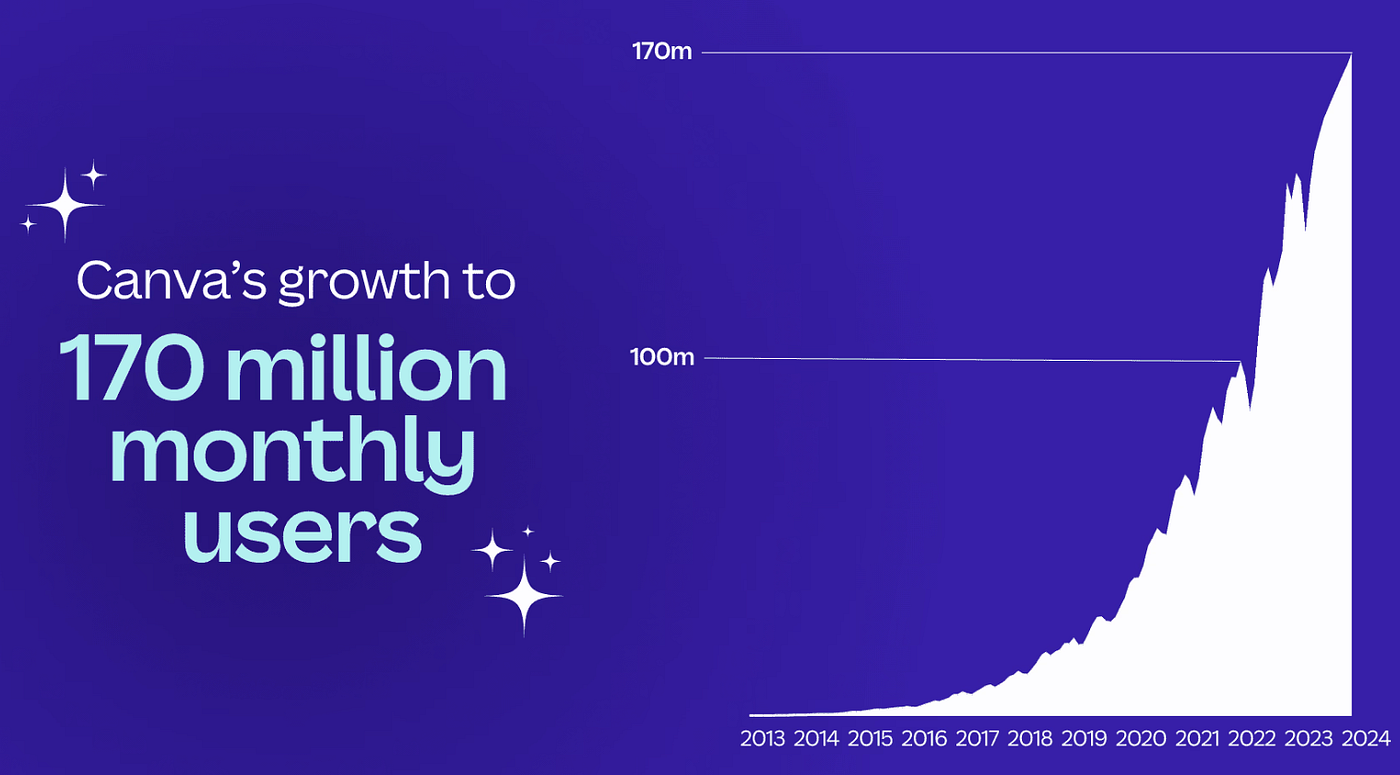 Canva's growth to

170 million monthly users

170m

100m

2013 2014 2015 2016 2017 2018 2019 2020 2021 2022 2023 2024